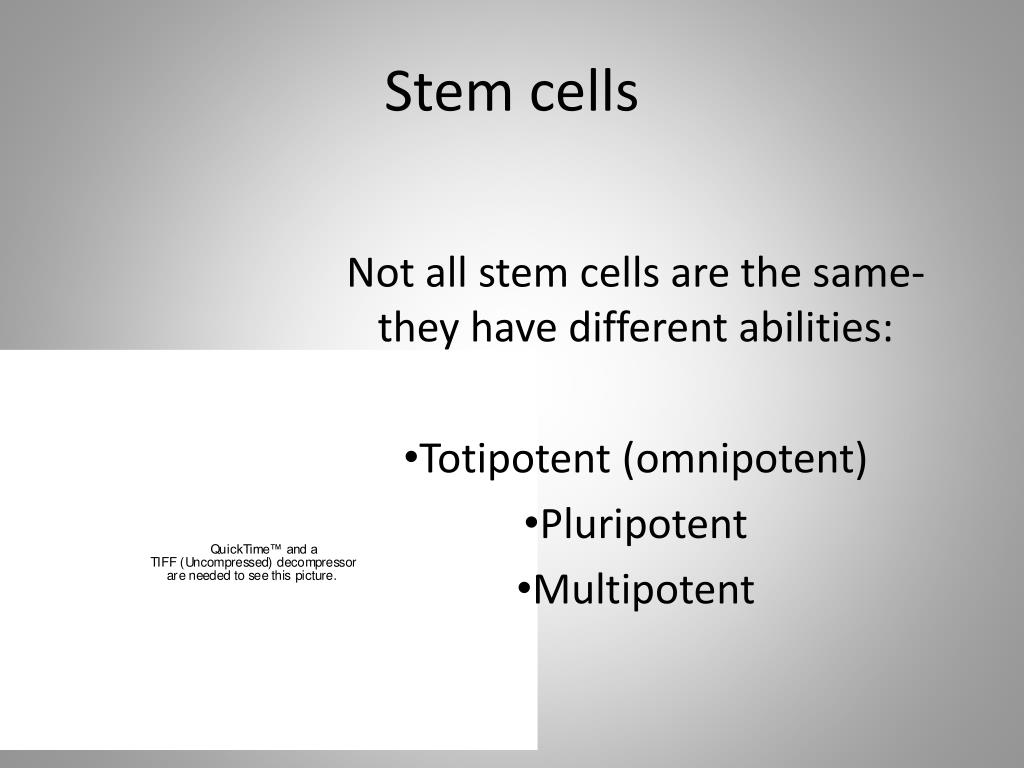 Stem cells

Not all stem cells are the same- they have different abilities:

•Totipotent (omnipotent)
•Pluripotent
•Multipotent

QuickTime™ and a
TIFF (Uncompressed) decompressor
are needed to see this picture.